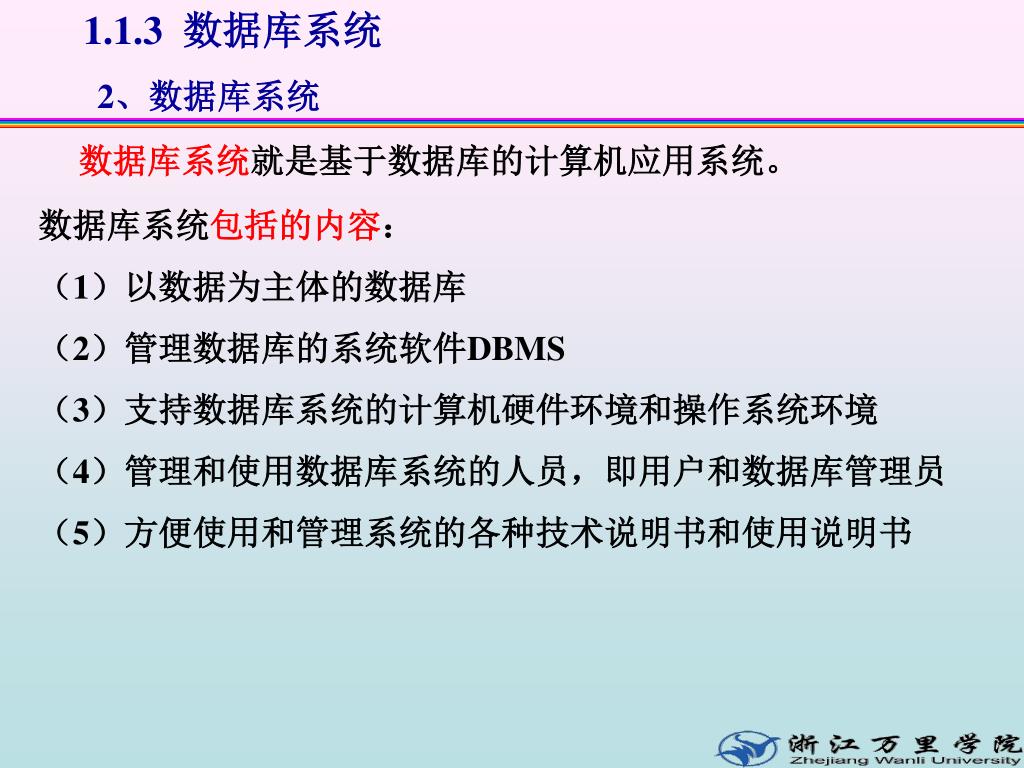 1.1.3 数据库系统

2、数据库系统

数据库系统就是基于数据库的计算机应用系统。

数据库系统包括的内容：

（1）以数据为主体的数据库

（2）管理数据库的系统软件DBMS

（3）支持数据库系统的计算机硬件环境和操作系统环境

（4）管理和使用数据库系统的人员，即用户和数据库管理员

（5）方便使用和管理系统的各种技术说明书和使用说明书

浙江万里学院
Zhejiang Wanli University